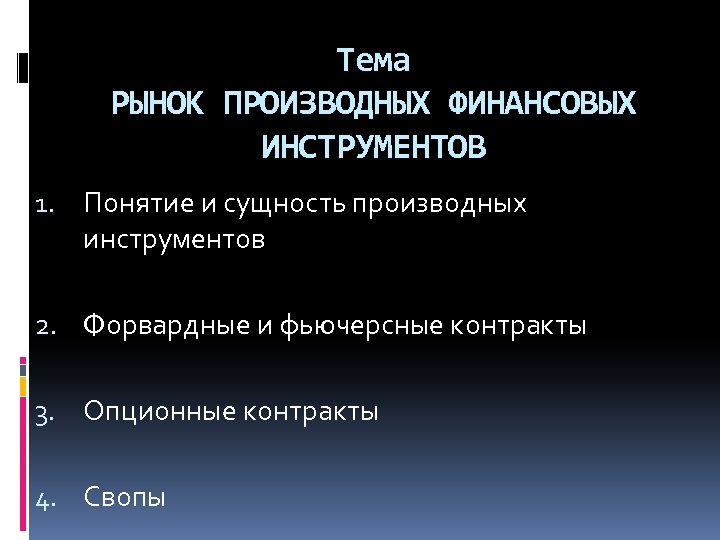 Тема
РЫНОК ПРОИЗВОДНЫХ ФИНАНСОВЫХ ИНСТРУМЕНТОВ

1. Понятие и сущность производных инструментов

2. Форвардные и фьючерсные контракты

3. Опционные контракты

4. Свопы